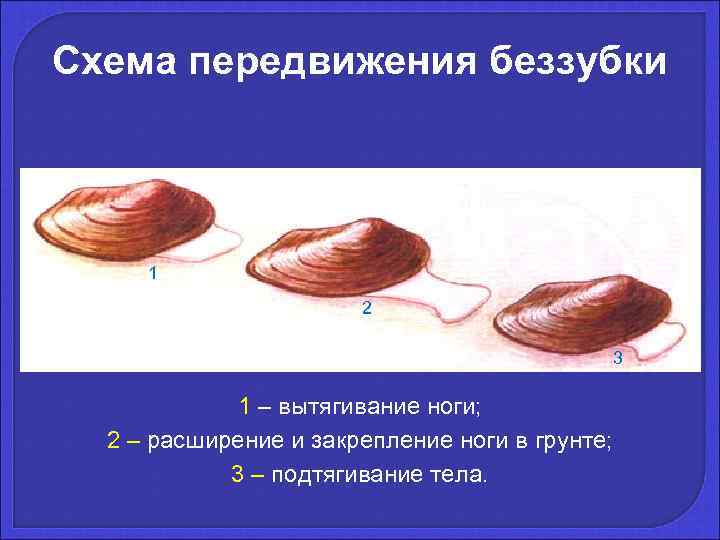 Схема передвижения беззубки

1

2

3

1 – вытягивание ноги;
2 – расширение и закрепление ноги в грунте;
3 – подтягивание тела.